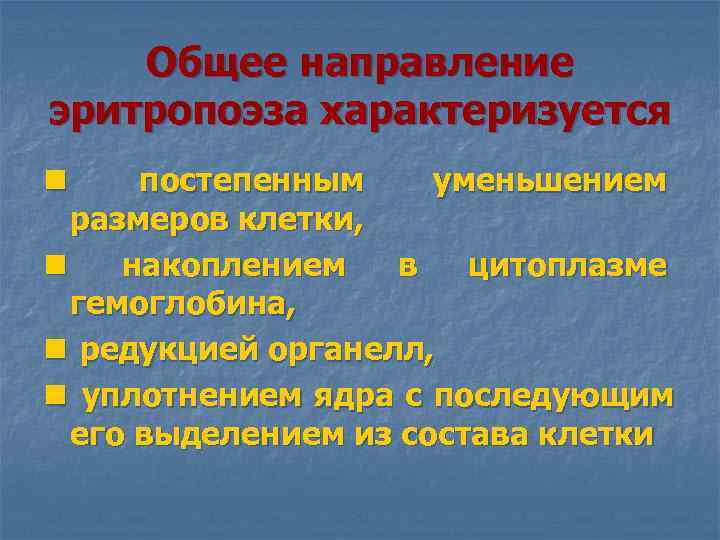 Общее направление эритропоэза характеризуется

- постепенным уменьшением размеров клетки,
- накоплением в цитоплазме гемоглобина,
- редукцией органелл,
- уплотнением ядра с последующим его выделением из состава клетки